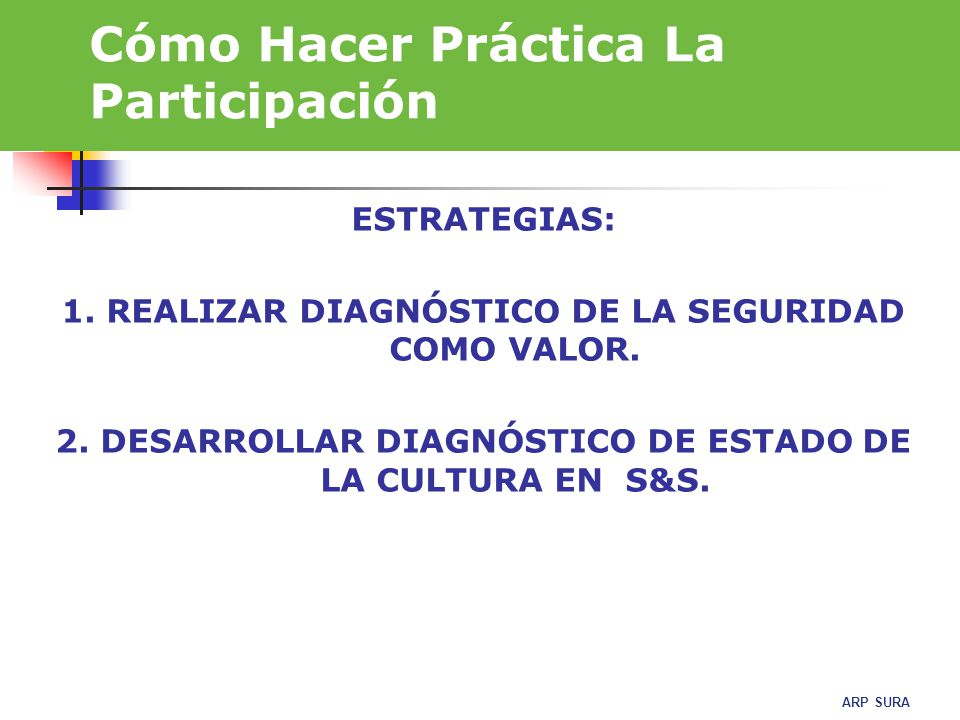 Cómo Hacer Práctica La Participación

ESTRATEGIAS:

1. REALIZAR DIAGNÓSTICO DE LA SEGURIDAD COMO VALOR.

2. DESARROLLAR DIAGNÓSTICO DE ESTADO DE LA CULTURA EN S&S.

ARP SURA